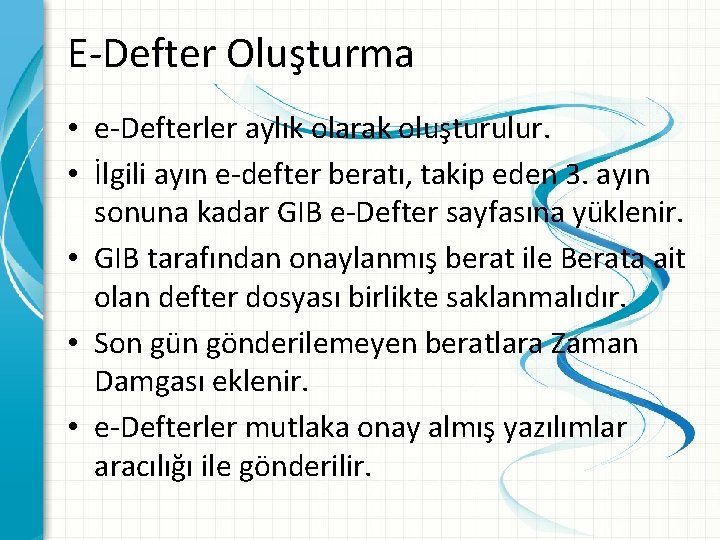 E-Defter Oluşturma

• e-Defterler aylık olarak oluşturulur.
• İlgili ayın e-defter beratı, takip eden 3. ayın sonuna kadar GIB e-Defter sayfasına yüklenir.
• GIB tarafından onaylanmış berat ile Berata ait olan defter dosyası birlikte saklanmalıdır.
• Son gün gönderilemeyen beratlara Zaman Damgası eklenir.
• e-Defterler mutlaka onay almış yazılımlar aracılığı ile gönderilir.